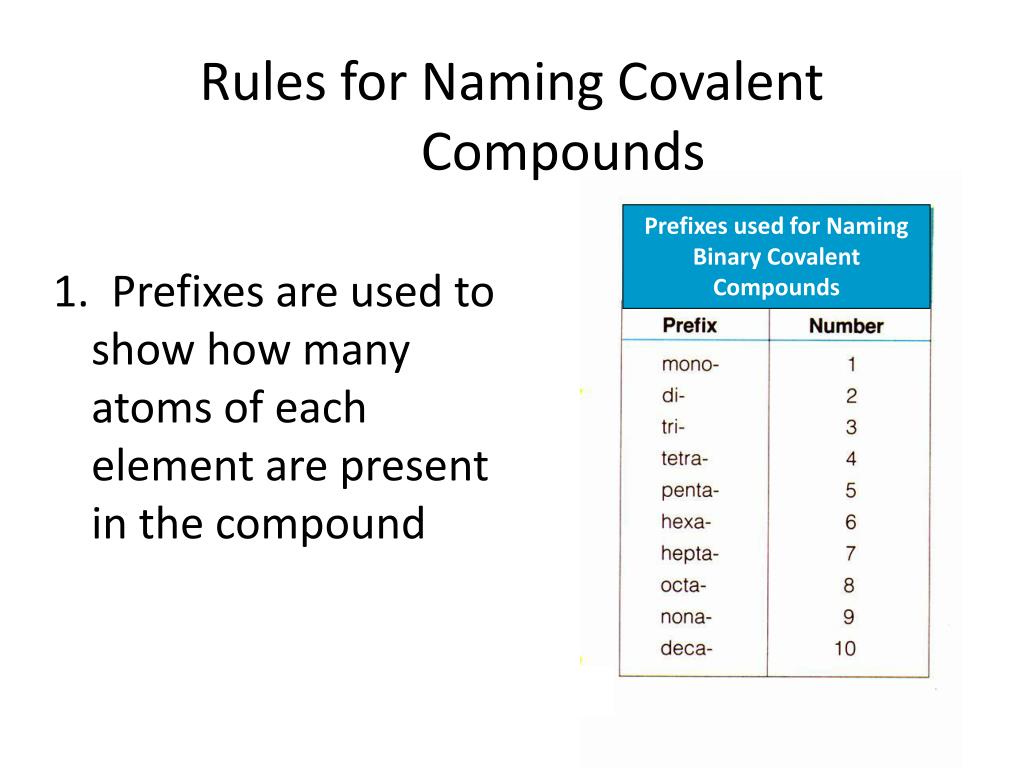 Rules for Naming Covalent Compounds

1. Prefixes are used to show how many atoms of each element are present in the compound

Prefixes used for Naming Binary Covalent Compounds

| Prefix | Number |
|---|---|
| mono- | 1 |
| di- | 2 |
| tri- | 3 |
| tetra- | 4 |
| penta- | 5 |
| hexa- | 6 |
| hepta- | 7 |
| octa- | 8 |
| nona- | 9 |
| deca- | 10 |